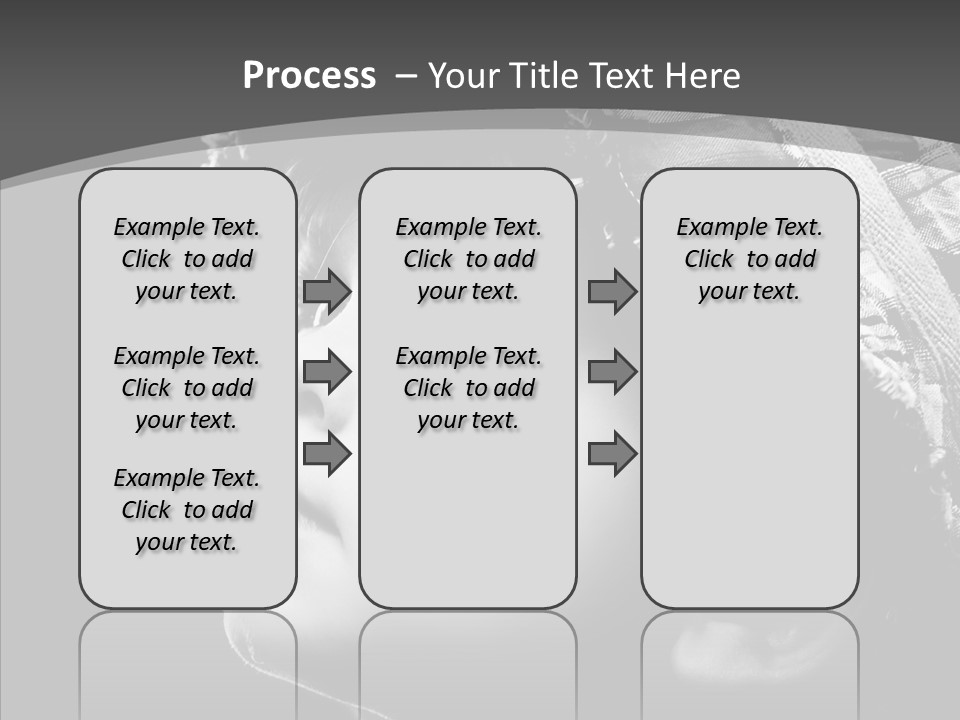 Process – Your Title Text Here

Example Text. Click to add your text.

Example Text. Click to add your text.

Example Text. Click to add your text.

Example Text. Click to add your text.

Example Text. Click to add your text.

Example Text. Click to add your text.